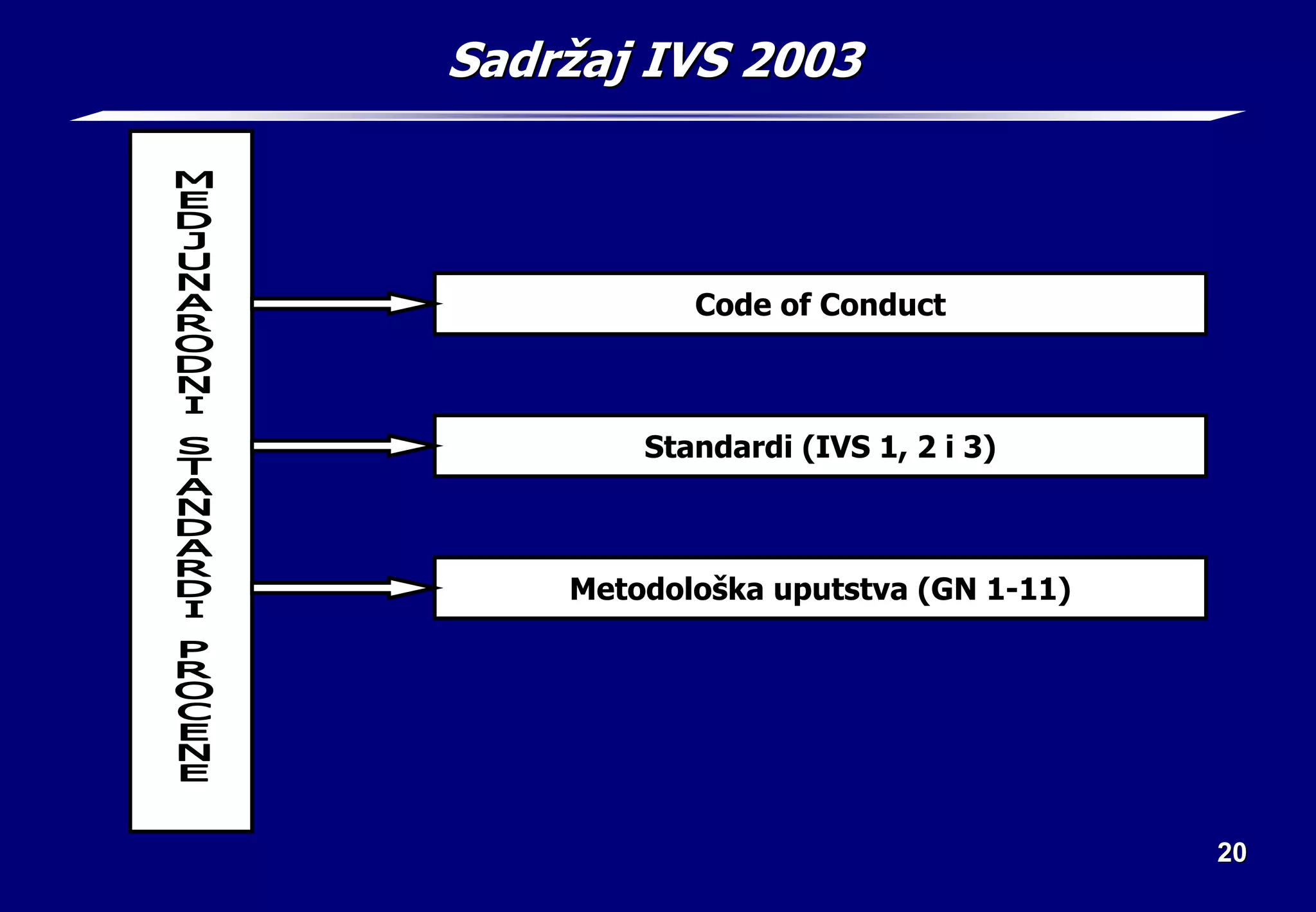 Sadržaj IVS 2003

MEDJUNARODNI STANDARDI PROCENE

Code of Conduct

Standardi (IVS 1, 2 i 3)

Metodološka uputstva (GN 1-11)

20